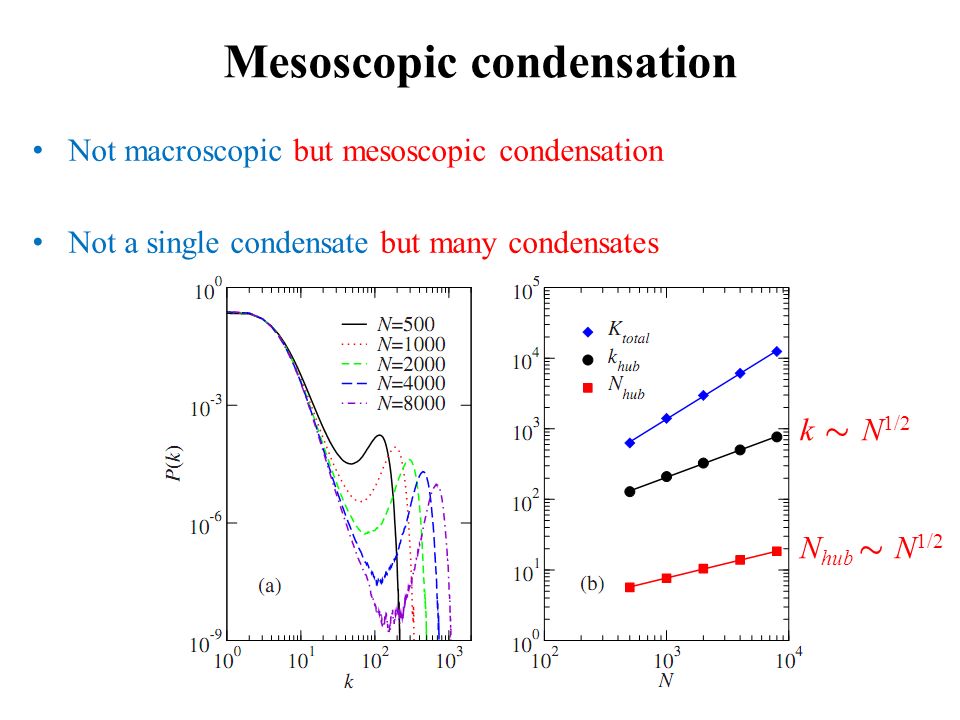 Mesoscopic condensation

• Not macroscopic but mesoscopic condensation

• Not a single condensate but many condensates

$10^0$
$10^{-3}$
$10^{-6}$
$10^{-9}$
$P(k)$
$N$=500
$N$=1000
$N$=2000
$N$=4000
$N$=8000
(a)
$10^0$ $10^1$ $10^2$ $10^3$
$k$

$10^5$
$10^4$
$10^3$
$10^2$
$10^1$
$10^0$
$K_{total}$
$k_{hub}$
$N_{hub}$
(b)
$10^2$ $10^3$ $10^4$
$N$

$k \sim N^{1/2}$

$N_{hub} \sim N^{1/2}$